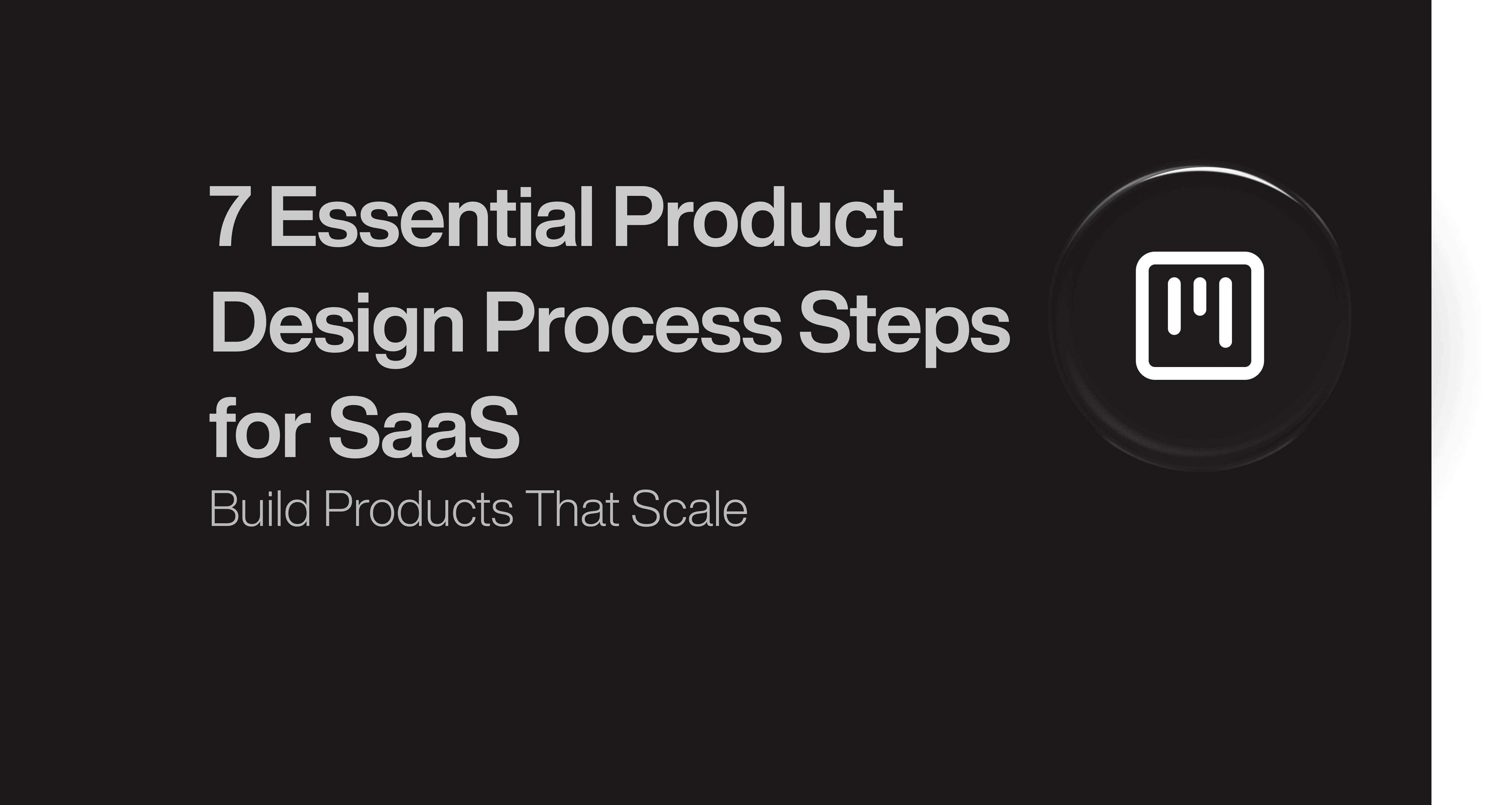 7 Essential Product Design Process Steps for SaaS

Build Products That Scale